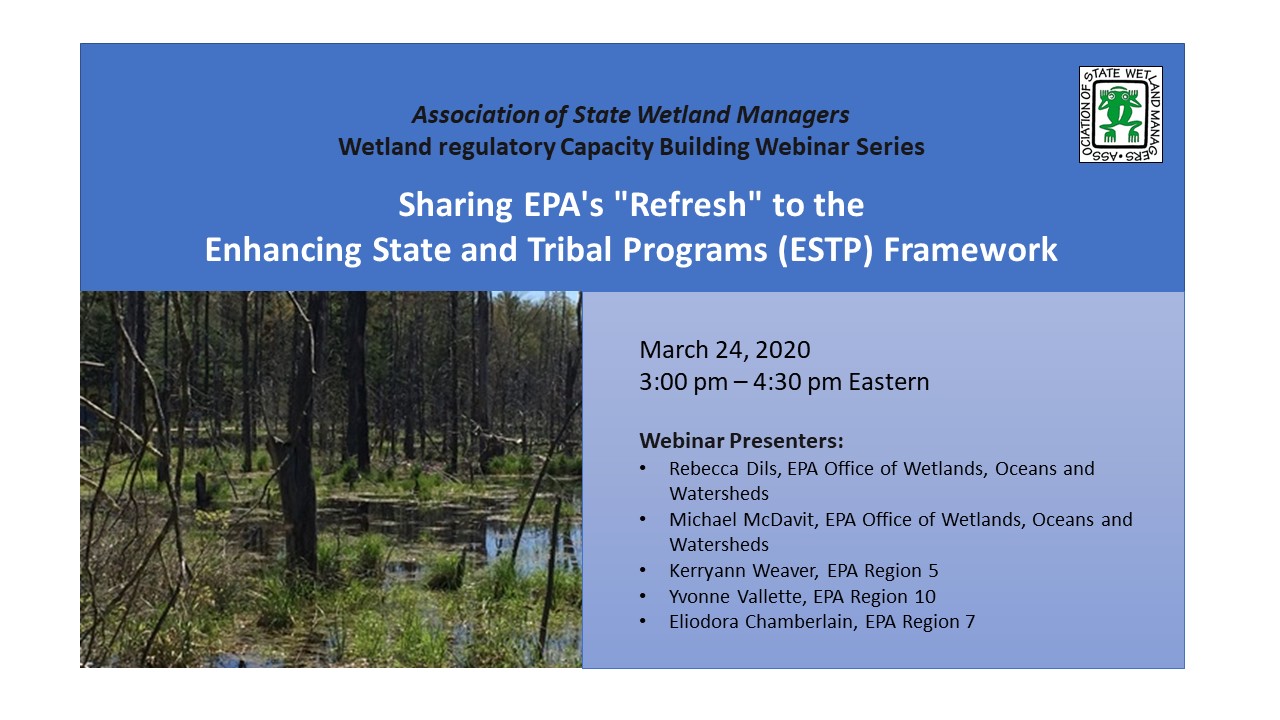 Association of State Wetland Managers
Wetland regulatory Capacity Building Webinar Series

ASSOCIATION OF STATE WETLAND MANAGERS

Sharing EPA's "Refresh" to the Enhancing State and Tribal Programs (ESTP) Framework

March 24, 2020
3:00 pm – 4:30 pm Eastern

Webinar Presenters:
• Rebecca Dils, EPA Office of Wetlands, Oceans and Watersheds
• Michael McDavit, EPA Office of Wetlands, Oceans and Watersheds
• Kerryann Weaver, EPA Region 5
• Yvonne Vallette, EPA Region 10
• Eliodora Chamberlain, EPA Region 7